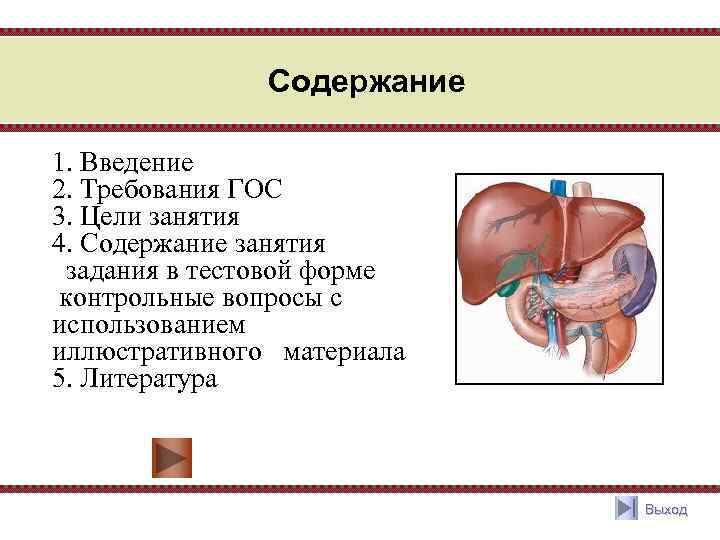 Содержание

1. Введение
2. Требования ГОС
3. Цели занятия
4. Содержание занятия
задания в тестовой форме
контрольные вопросы с использованием иллюстративного материала
5. Литература

Выход